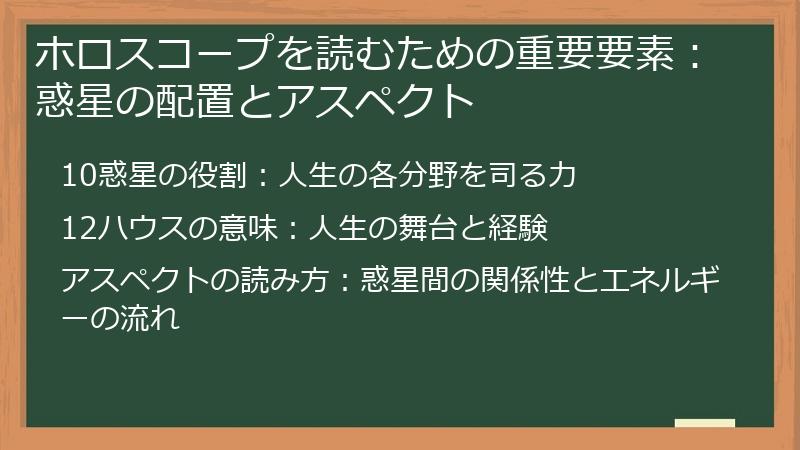 ホロスコープを読むための重要要素：惑星の配置とアスペクト

10惑星の役割：人生の各分野を司る力

12ハウスの意味：人生の舞台と経験

アスペクトの読み方：惑星間の関係性とエネルギーの流れ